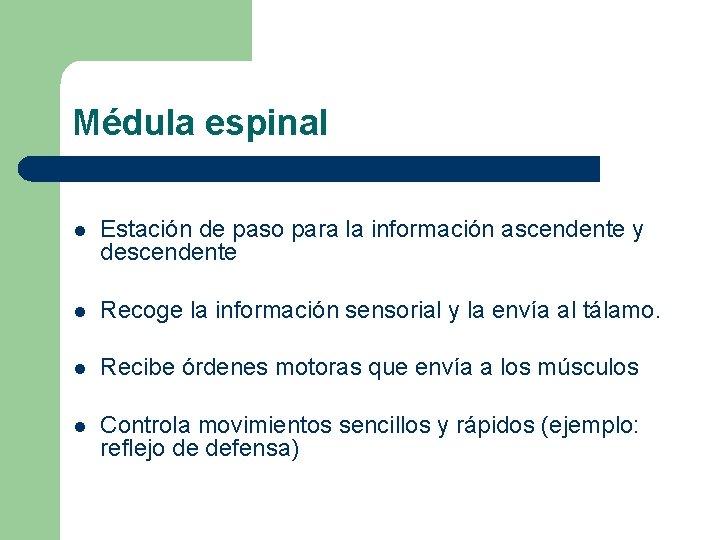 Médula espinal

• Estación de paso para la información ascendente y descendente

• Recoge la información sensorial y la envía al tálamo.

• Recibe órdenes motoras que envía a los músculos

• Controla movimientos sencillos y rápidos (ejemplo: reflejo de defensa)